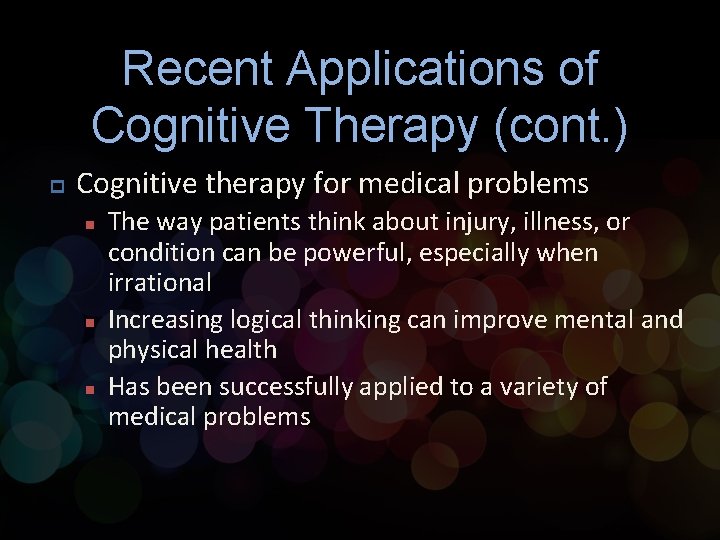 Recent Applications of Cognitive Therapy (cont.)

Cognitive therapy for medical problems

The way patients think about injury, illness, or condition can be powerful, especially when irrational

Increasing logical thinking can improve mental and physical health

Has been successfully applied to a variety of medical problems